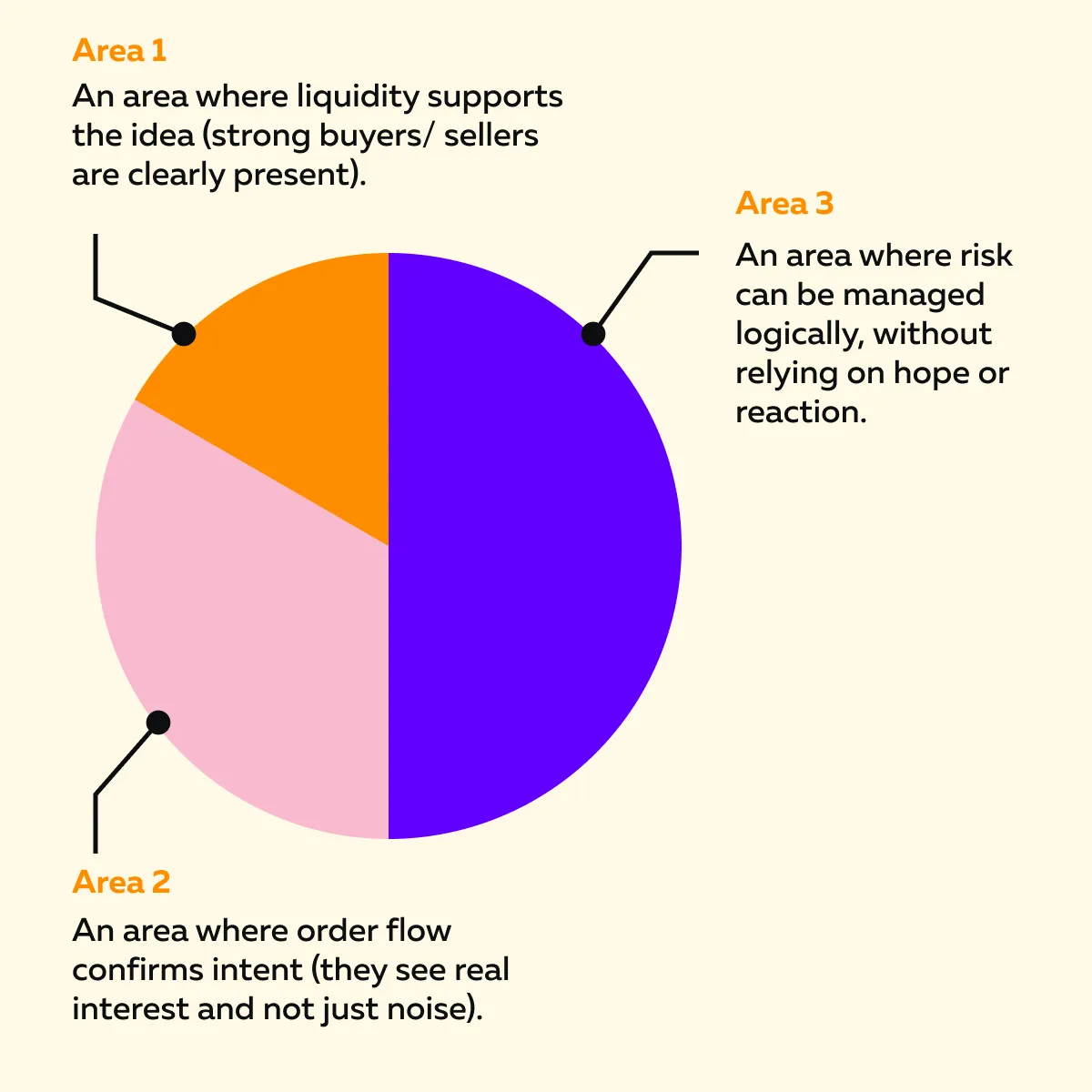 Area 1

An area where liquidity supports the idea (strong buyers/ sellers are clearly present).

Area 3

An area where risk can be managed logically, without relying on hope or reaction.

Area 2

An area where order flow confirms intent (they see real interest and not just noise).